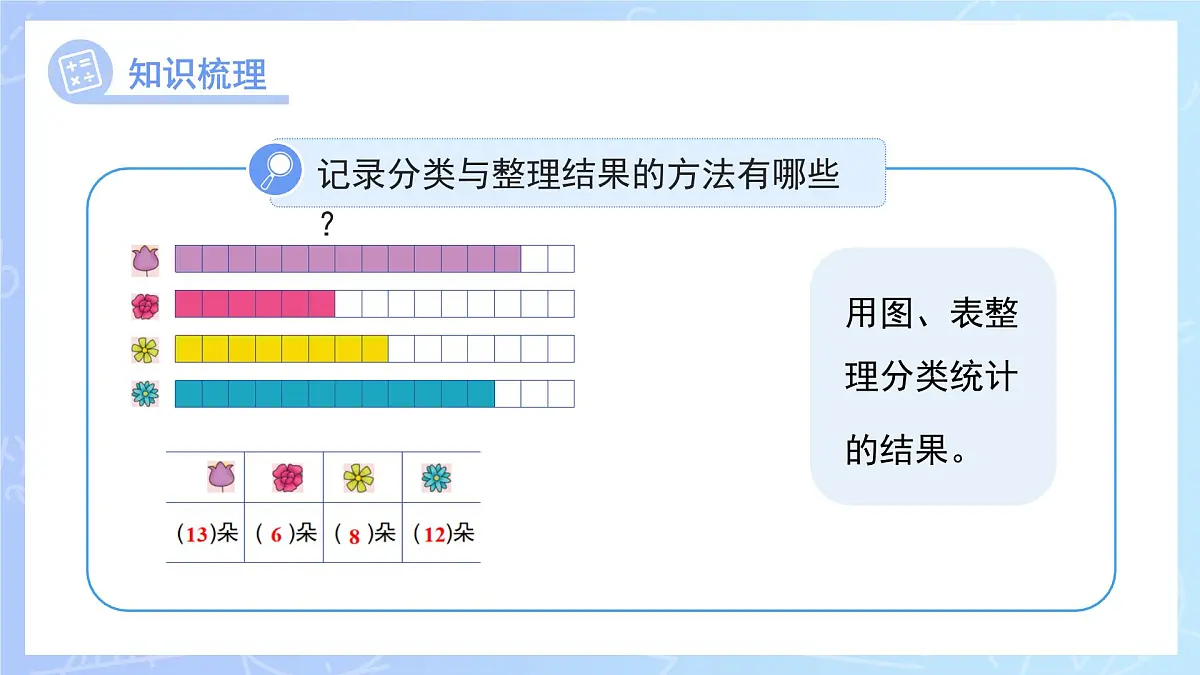 知识梳理

记录分类与整理结果的方法有哪些？

|  |  |  |  |
|---|---|---|---|
| (13)朵 | ( 6 )朵 | ( 8 )朵 | (12)朵 |

用图、表整理分类统计的结果。